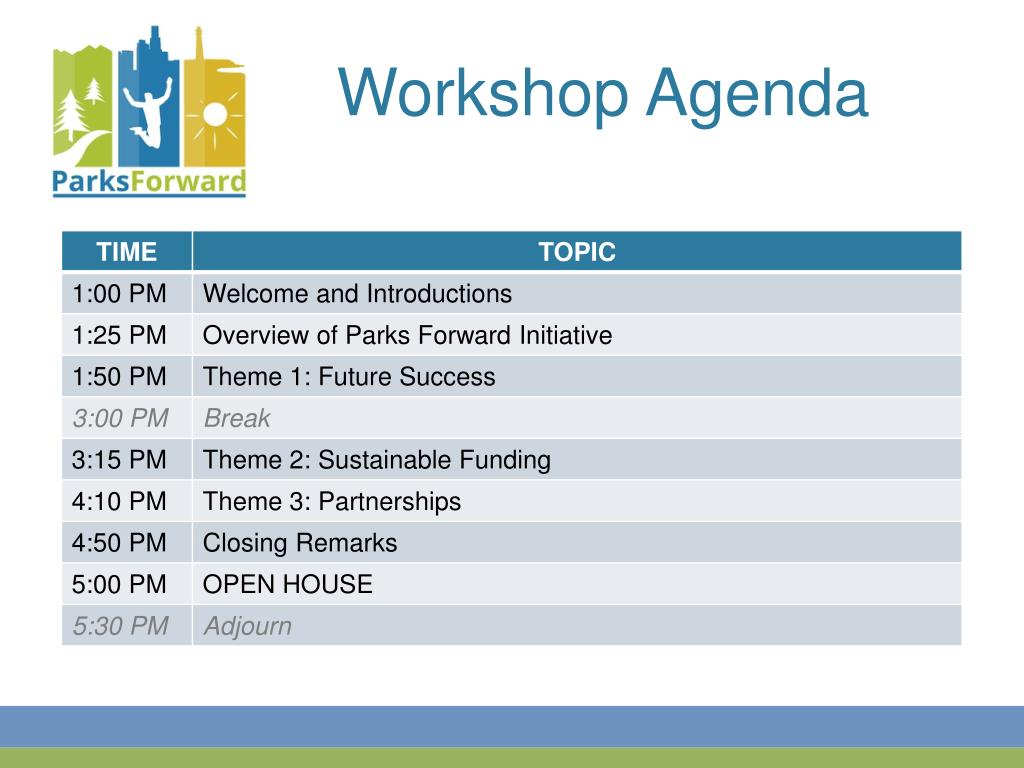 ParksForward

Workshop Agenda

| TIME | TOPIC |
|---|---|
| 1:00 PM | Welcome and Introductions |
| 1:25 PM | Overview of Parks Forward Initiative |
| 1:50 PM | Theme 1: Future Success |
| 3:00 PM | Break |
| 3:15 PM | Theme 2: Sustainable Funding |
| 4:10 PM | Theme 3: Partnerships |
| 4:50 PM | Closing Remarks |
| 5:00 PM | OPEN HOUSE |
| 5:30 PM | Adjourn |